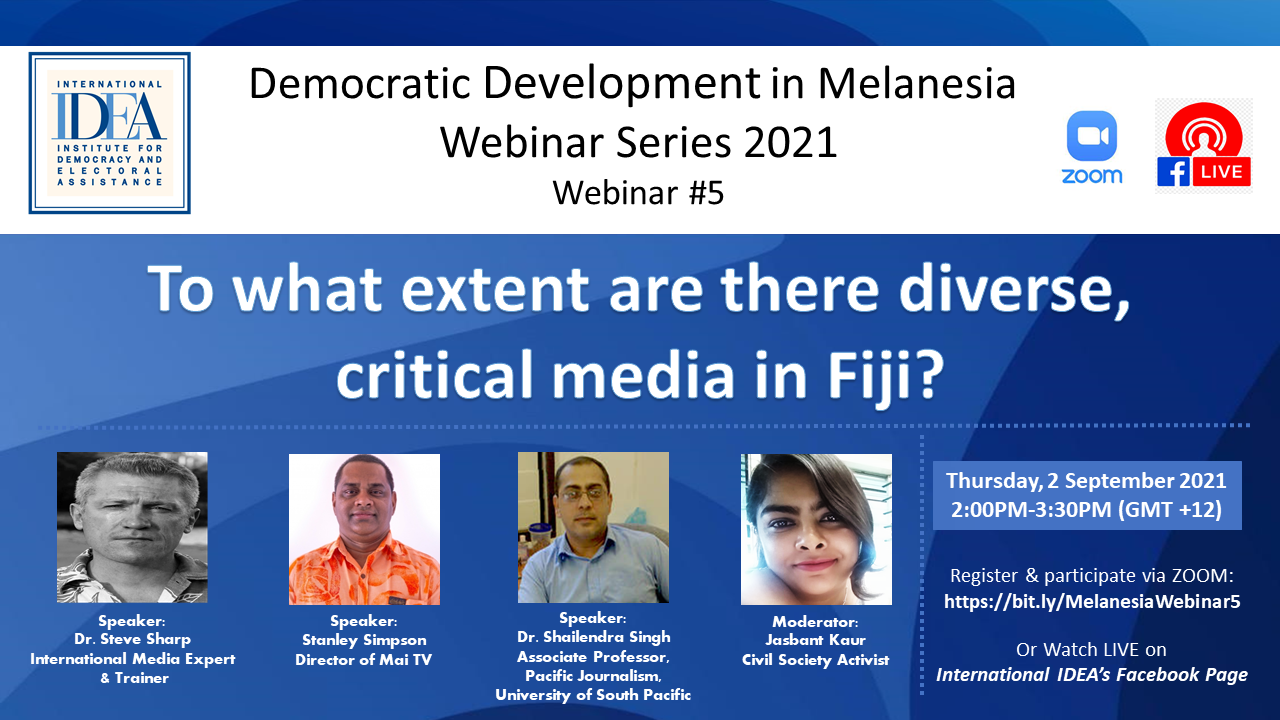 INTERNATIONAL
IDEA
INSTITUTE FOR DEMOCRACY AND ELECTORAL ASSISTANCE

Democratic Development in Melanesia
Webinar Series 2021
Webinar #5

zoom

LIVE

To what extent are there diverse, critical media in Fiji?

Speaker:
Dr. Steve Sharp
International Media Expert & Trainer

Speaker:
Stanley Simpson
Director of Mai TV

Speaker:
Dr. Shailendra Singh
Associate Professor, Pacific Journalism, University of South Pacific

Moderator:
Jasbant Kaur
Civil Society Activist

Thursday, 2 September 2021
2:00PM-3:30PM (GMT +12)

Register & participate via ZOOM:
https://bit.ly/MelanesiaWebinar5

Or Watch LIVE on
International IDEA's Facebook Page